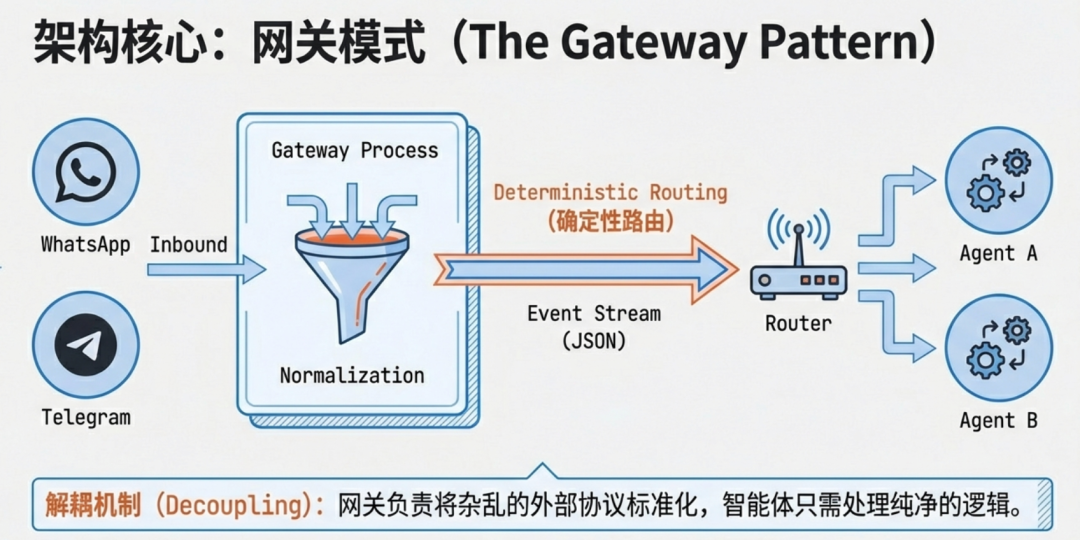 架构核心：网关模式（The Gateway Pattern）

WhatsApp

Telegram

Inbound

Gateway Process

Normalization

Deterministic Routing
（确定性路由）

Event Stream
(JSON)

Router

Agent A

Agent B

解耦机制（Decoupling）：网关负责将杂乱的外部协议标准化，智能体只需处理纯净的逻辑。